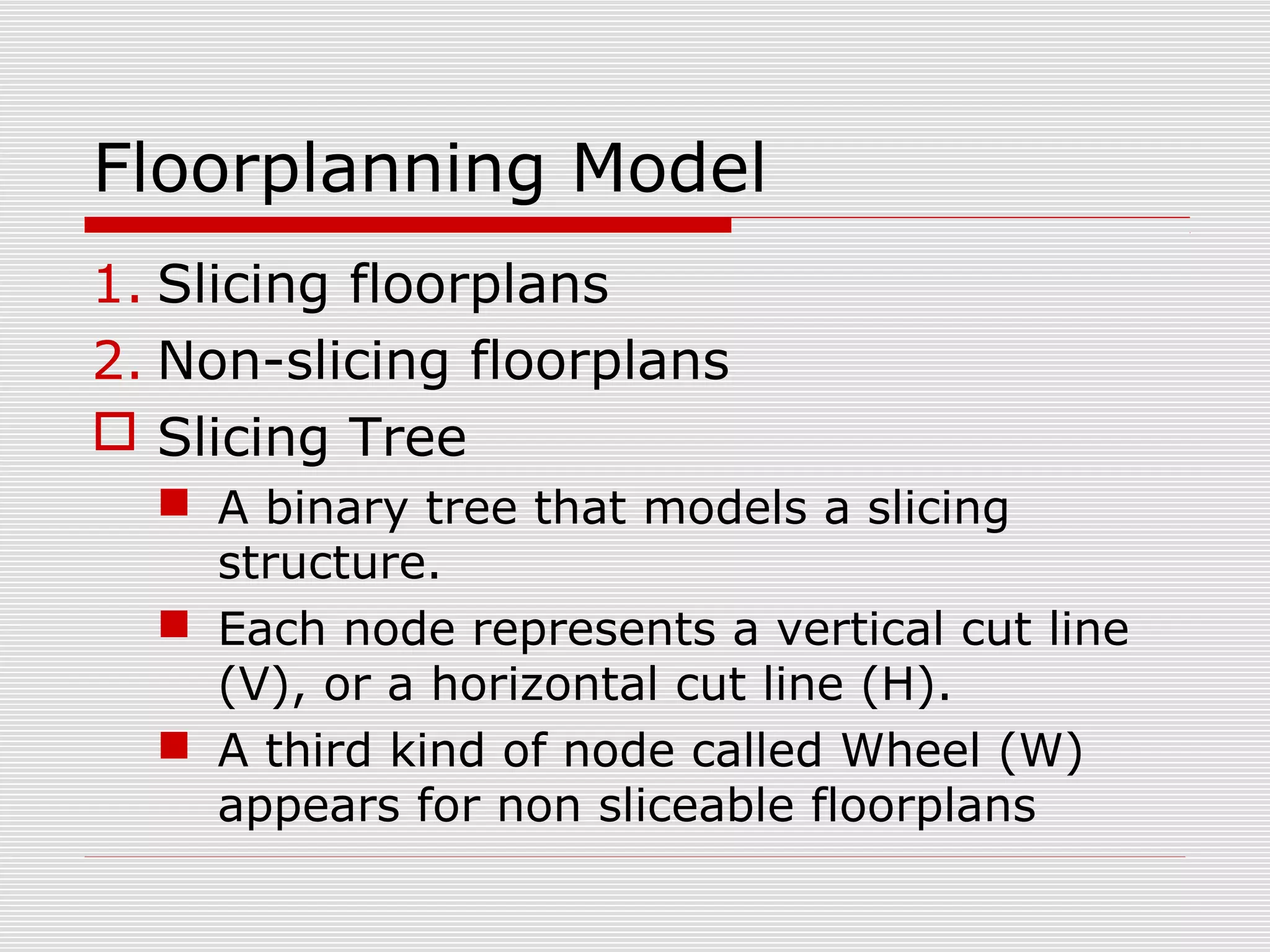 Floorplanning Model

1. Slicing floorplans
2. Non-slicing floorplans

Slicing Tree

A binary tree that models a slicing structure.

Each node represents a vertical cut line (V), or a horizontal cut line (H).

A third kind of node called Wheel (W) appears for non sliceable floorplans